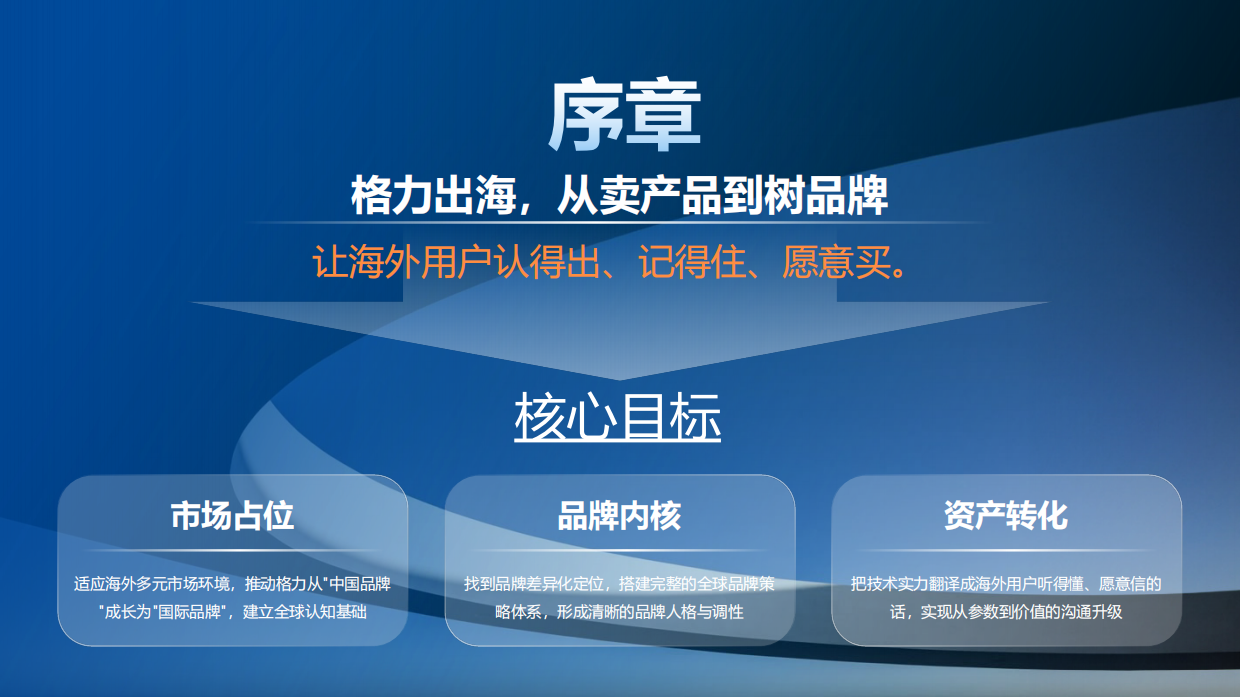 序章

格力出海，从卖产品到树品牌

让海外用户认得出、记得住、愿意买。

核心目标

市场占位

适应海外多元市场环境，推动格力从"中国品牌"成长为"国际品牌"，建立全球认知基础

品牌内核

找到品牌差异化定位，搭建完整的全球品牌策略体系，形成清晰的品牌人格与调性

资产转化

把技术实力翻译成海外用户听得懂、愿意信的话，实现从参数到价值的沟通升级